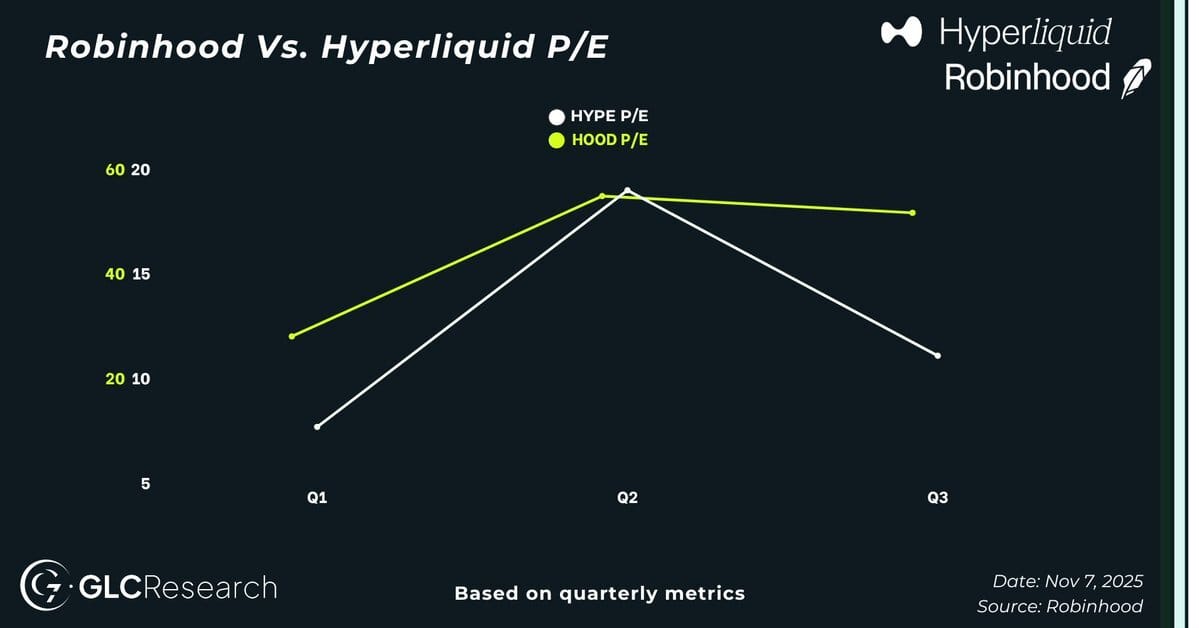 Robinhood Vs. Hyperliquid P/E

Hyperliquid
Robinhood

HYPE P/E
HOOD P/E

60 20
40 15
20 10
5

Q1
Q2
Q3

GLCResearch

Based on quarterly metrics

Date: Nov 7, 2025
Source: Robinhood